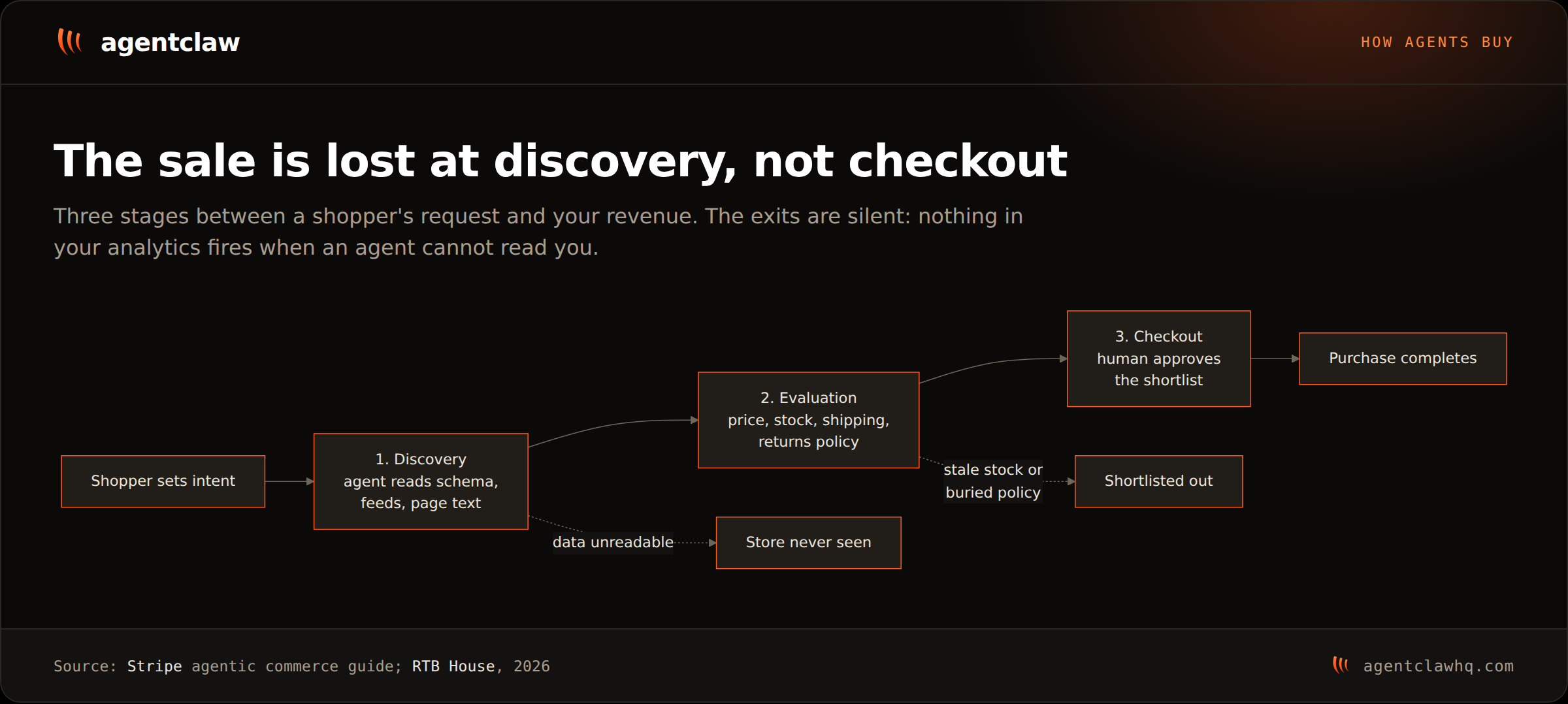 agentclaw

HOW AGENTS BUY

The sale is lost at discovery, not checkout

Three stages between a shopper's request and your revenue. The exits are silent: nothing in your analytics fires when an agent cannot read you.

Shopper sets intent

1. Discovery
agent reads schema, feeds, page text

data unreadable

Store never seen

2. Evaluation
price, stock, shipping, returns policy

stale stock or buried policy

Shortlisted out

3. Checkout
human approves the shortlist

Purchase completes

Source: Stripe agentic commerce guide; RTB House, 2026

agentclawhq.com